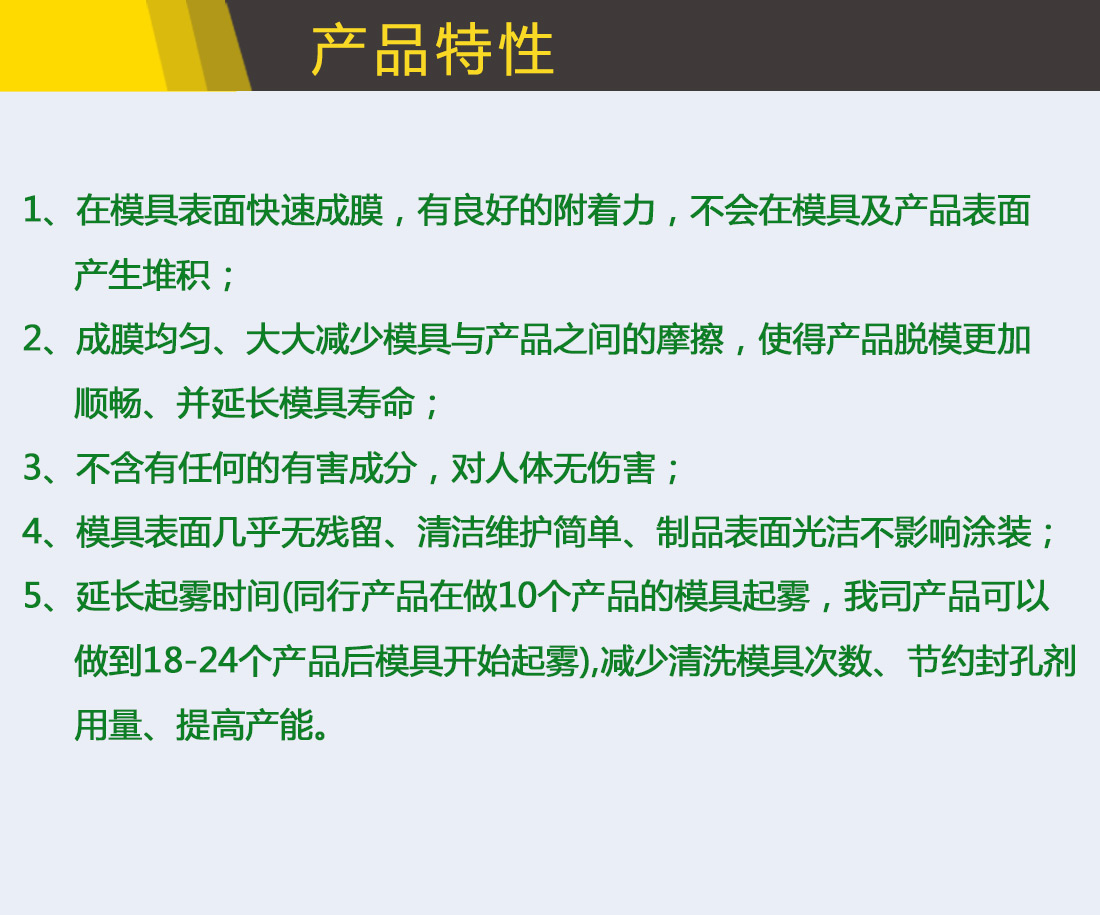 产品特性

1、在模具表面快速成膜，有良好的附着力，不会在模具及产品表面产生堆积；

2、成膜均匀、大大减少模具与产品之间的摩擦，使得产品脱模更加顺畅、并延长模具寿命；

3、不含有任何的有害成分，对人体无伤害；

4、模具表面几乎无残留、清洁维护简单、制品表面光洁不影响涂装；

5、延长起雾时间(同行产品在做10个产品的模具起雾，我司产品可以做到18-24个产品后模具开始起雾),减少清洗模具次数、节约封孔剂用量、提高产能。